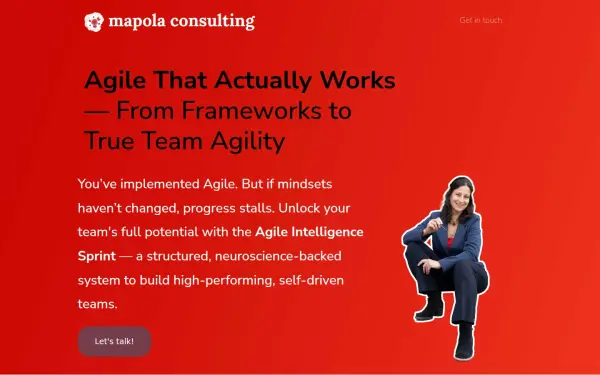 mapola consulting

Get in touch

Agile That Actually Works — From Frameworks to True Team Agility

You've implemented Agile. But if mindsets haven't changed, progress stalls. Unlock your team's full potential with the Agile Intelligence Sprint — a structured, neuroscience-backed system to build high-performing, self-driven teams.

Let's talk!